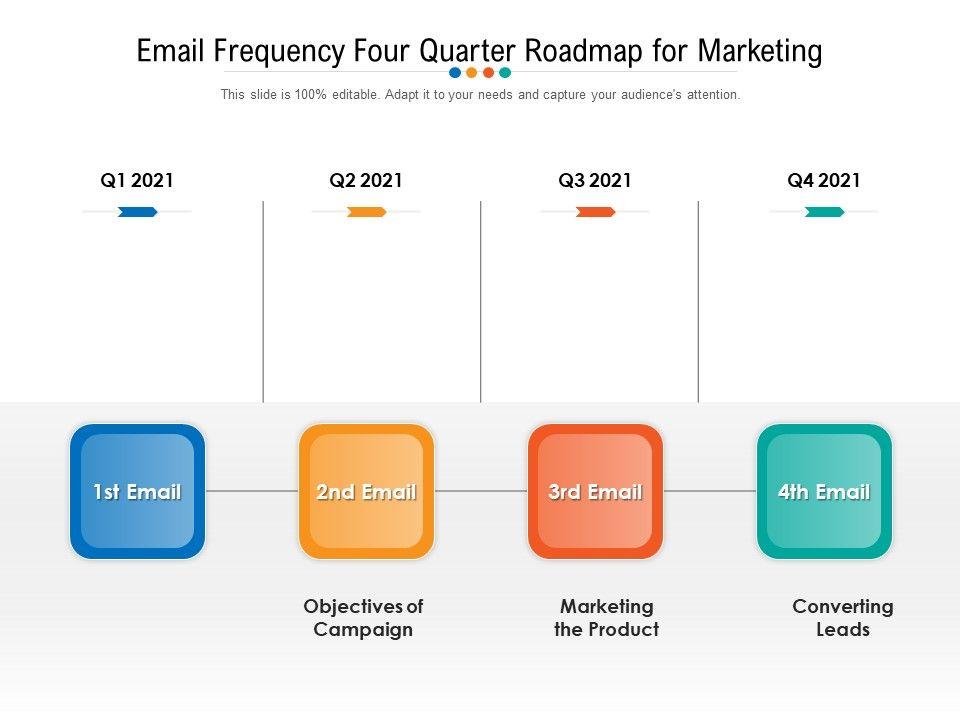 Email Frequency Four Quarter Roadmap for Marketing

This slide is 100% editable. Adapt it to your needs and capture your audience's attention.

Q1 2021

Q2 2021

Q3 2021

Q4 2021

1st Email

2nd Email

3rd Email

4th Email

Objectives of Campaign

Marketing the Product

Converting Leads